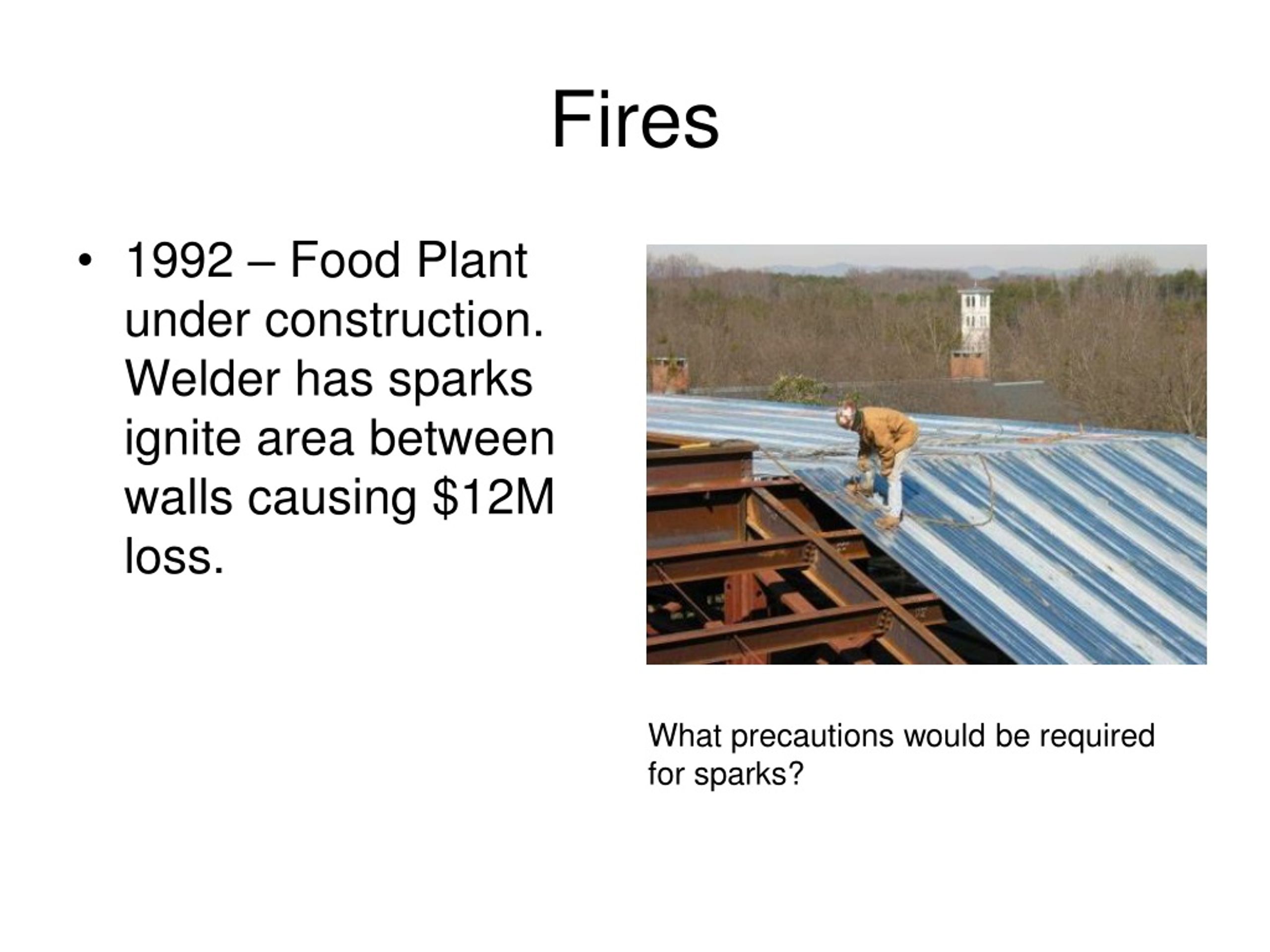 Fires

• 1992 – Food Plant under construction. Welder has sparks ignite area between walls causing \$12M loss.

What precautions would be required for sparks?